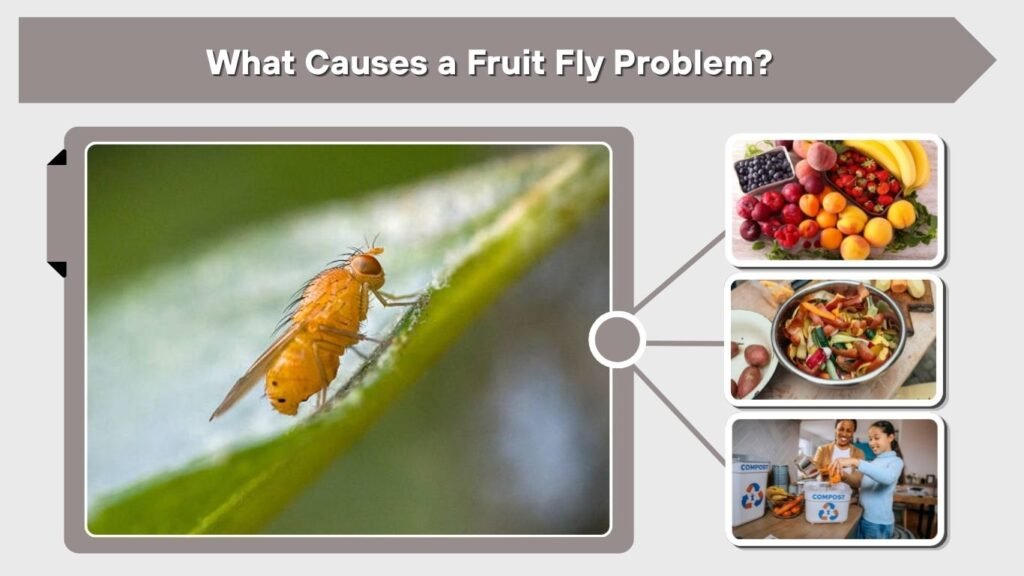 What Causes a Fruit Fly Problem?

COMPOST

COMPOST